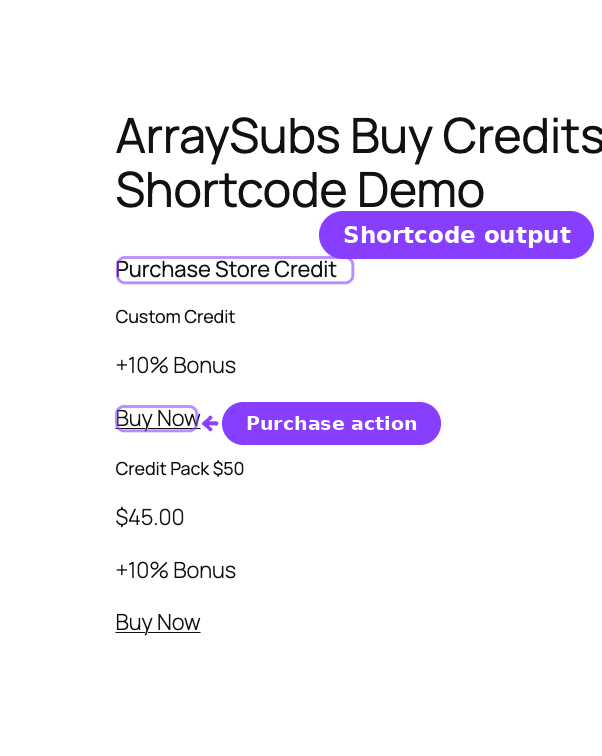 ArraySubs Buy Credits Shortcode Demo

Shortcode output

Purchase Store Credit

Custom Credit

+10% Bonus

Buy Now

Purchase action

Credit Pack $50

$45.00

+10% Bonus

Buy Now